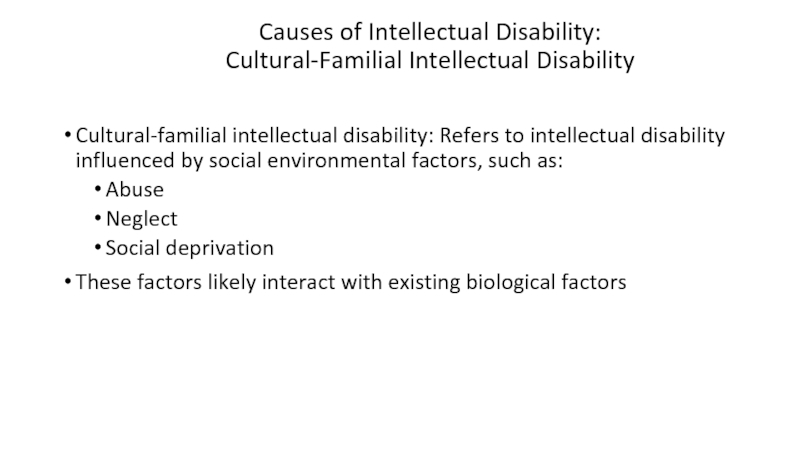 Causes of Intellectual Disability:
Cultural-Familial Intellectual Disability

• Cultural-familial intellectual disability: Refers to intellectual disability influenced by social environmental factors, such as:
  • Abuse
  • Neglect
  • Social deprivation
• These factors likely interact with existing biological factors